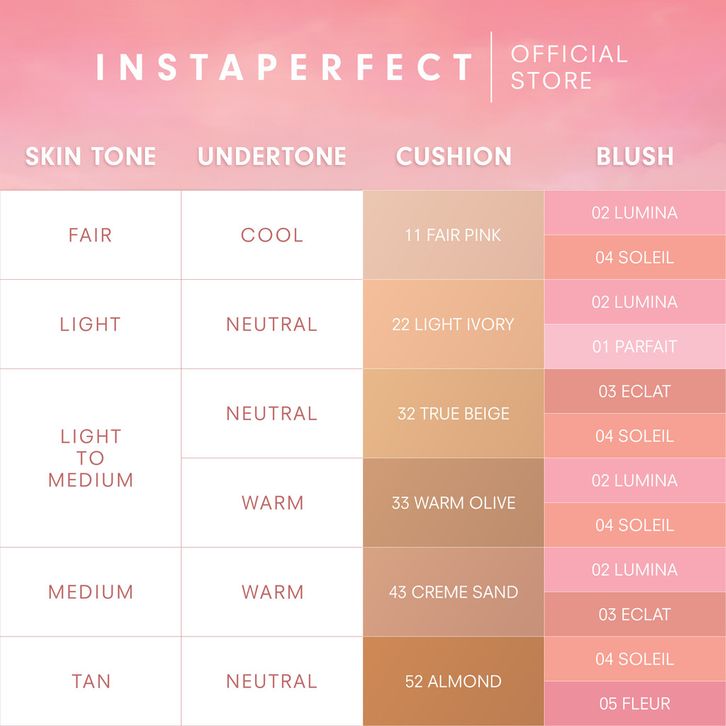 INSTAPERFECT | OFFICIAL STORE

| SKIN TONE | UNDERTONE | CUSHION | BLUSH |
|---|---|---|---|
| FAIR | COOL | 11 FAIR PINK | 02 LUMINA |
| | | | 04 SOLEIL |
| LIGHT | NEUTRAL | 22 LIGHT IVORY | 02 LUMINA |
| | | | 01 PARFAIT |
| LIGHT TO MEDIUM | NEUTRAL | 32 TRUE BEIGE | 03 ECLAT |
| | | | 04 SOLEIL |
| | WARM | 33 WARM OLIVE | 02 LUMINA |
| | | | 04 SOLEIL |
| MEDIUM | WARM | 43 CREME SAND | 02 LUMINA |
| | | | 03 ECLAT |
| TAN | NEUTRAL | 52 ALMOND | 04 SOLEIL |
| | | | 05 FLEUR |